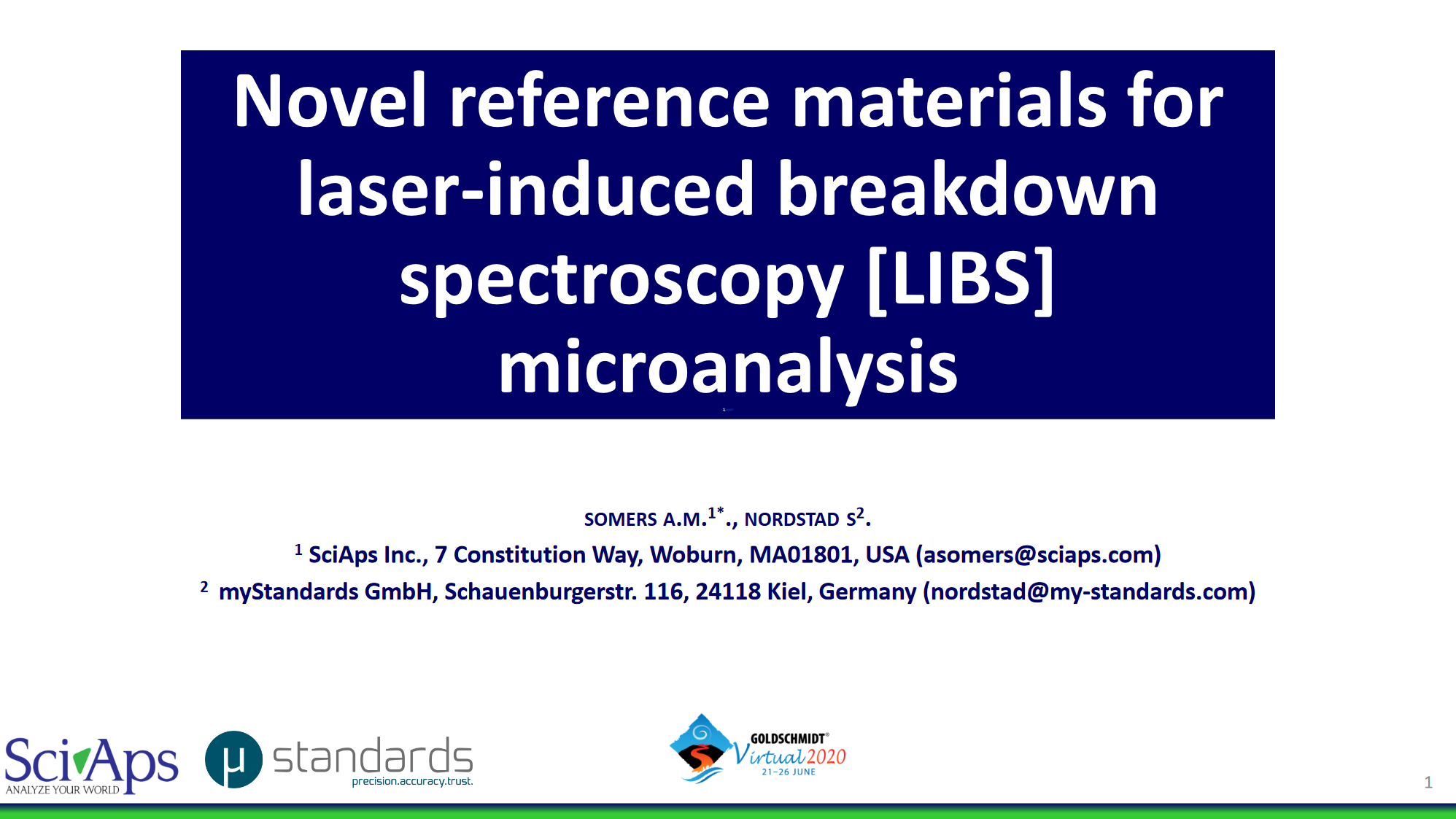 Novel reference materials for laser-induced breakdown spectroscopy [LIBS] microanalysis

SOMERS A.M.$^{1*}$., NORDSTAD S$^{2}$.

$^{1}$ SciAps Inc., 7 Constitution Way, Woburn, MA01801, USA (asomers@sciaps.com)

$^{2}$ myStandards GmbH, Schauenburgerstr. 116, 24118 Kiel, Germany (nordstad@my-standards.com)

SciAps
ANALYZE YOUR WORLD

μ standards
precision.accuracy.trust.

GOLDSCHMIDT®
Virtual 2020
21–26 JUNE

1